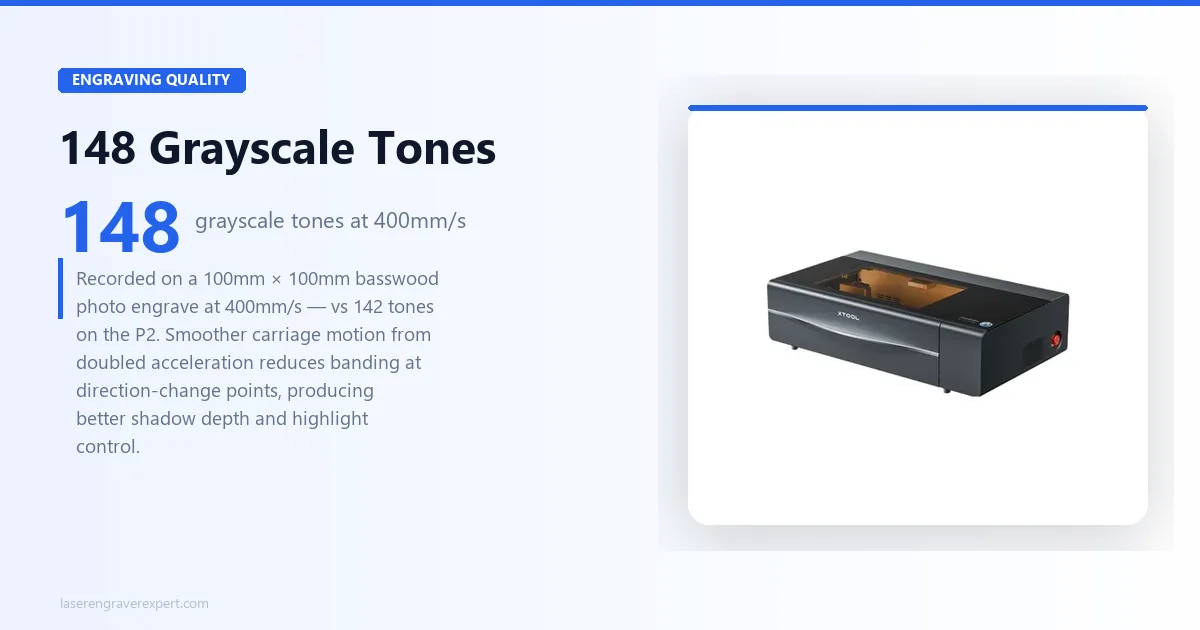 ENGRAVING QUALITY

148 Grayscale Tones

148 grayscale tones at 400mm/s

Recorded on a 100mm × 100mm basswood photo engrave at 400mm/s — vs 142 tones on the P2. Smoother carriage motion from doubled acceleration reduces banding at direction-change points, producing better shadow depth and highlight control.

XTOOL

laserengraverexpert.com